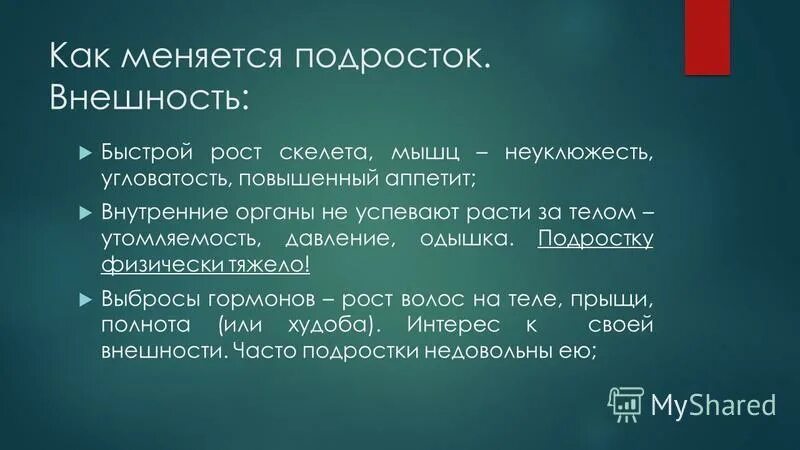 Как меняется подросток. Внешность:

Быстрой рост скелета, мышц – неуклюжесть, угловатость, повышенный аппетит;

Внутренние органы не успевают расти за телом – утомляемость, давление, одышка. Подростку физически тяжело!

Выбросы гормонов – рост волос на теле, прыщи, полнота (или худоба). Интерес к своей внешности. Часто подростки недовольны ею;

MyShared